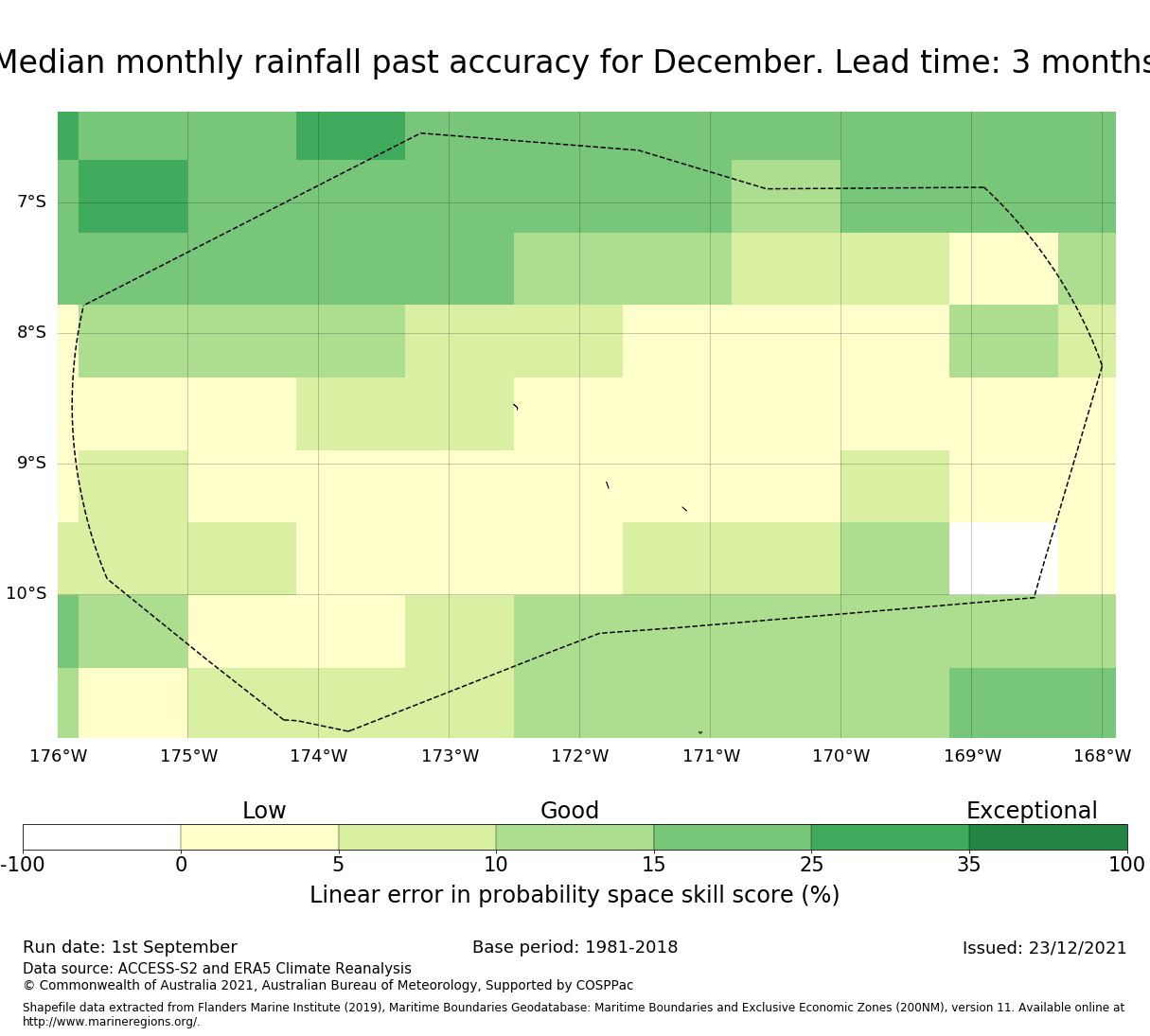 Median monthly rainfall past accuracy for December. Lead time: 3 months

7°S
8°S
9°S
10°S

176°W 175°W 174°W 173°W 172°W 171°W 170°W 169°W 168°W

Low Good Exceptional

-100 0 5 10 15 25 35 100

Linear error in probability space skill score (%)

Run date: 1st September
Base period: 1981-2018
Issued: 23/12/2021

Data source: ACCESS-S2 and ERA5 Climate Reanalysis
© Commonwealth of Australia 2021, Australian Bureau of Meteorology, Supported by COSPPac

Shapefile data extracted from Flanders Marine Institute (2019), Maritime Boundaries Geodatabase: Maritime Boundaries and Exclusive Economic Zones (200NM), version 11. Available online at http://www.marineregions.org/.